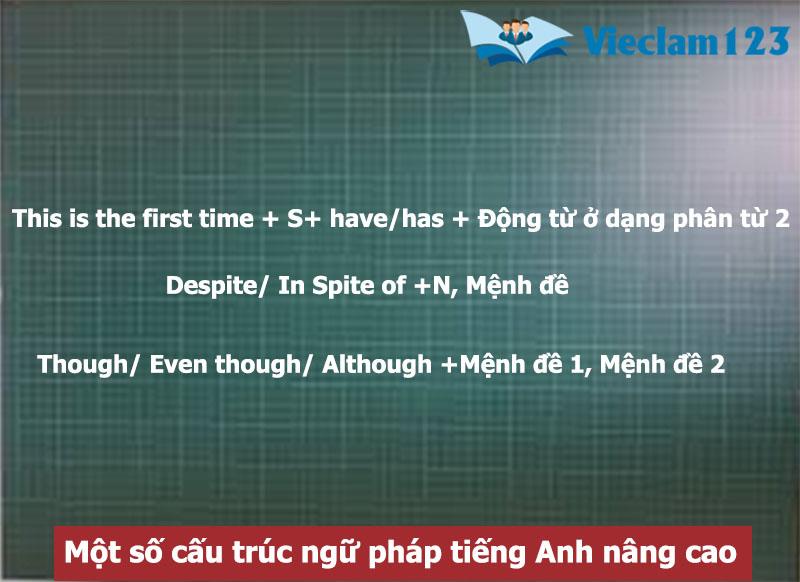 Vieclam123

This is the first time + S+ have/has + Động từ ở dạng phân từ 2

Despite/ In Spite of +N, Mệnh đề

Though/ Even though/ Although +Mệnh đề 1, Mệnh đề 2

Một số cấu trúc ngữ pháp tiếng Anh nâng cao